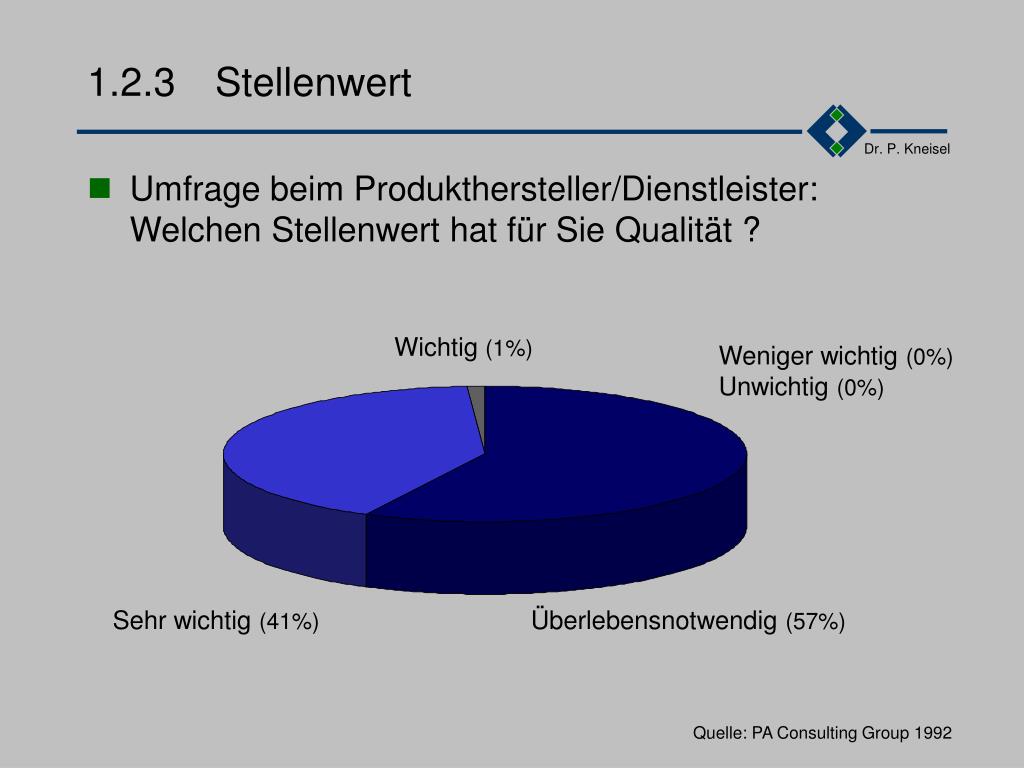 1.2.3 Stellenwert

Dr. P. Kneisel

Umfrage beim Produkthersteller/Dienstleister: Welchen Stellenwert hat für Sie Qualität ?

Wichtig (1%)

Weniger wichtig (0%)
Unwichtig (0%)

Sehr wichtig (41%)

Überlebensnotwendig (57%)

Quelle: PA Consulting Group 1992